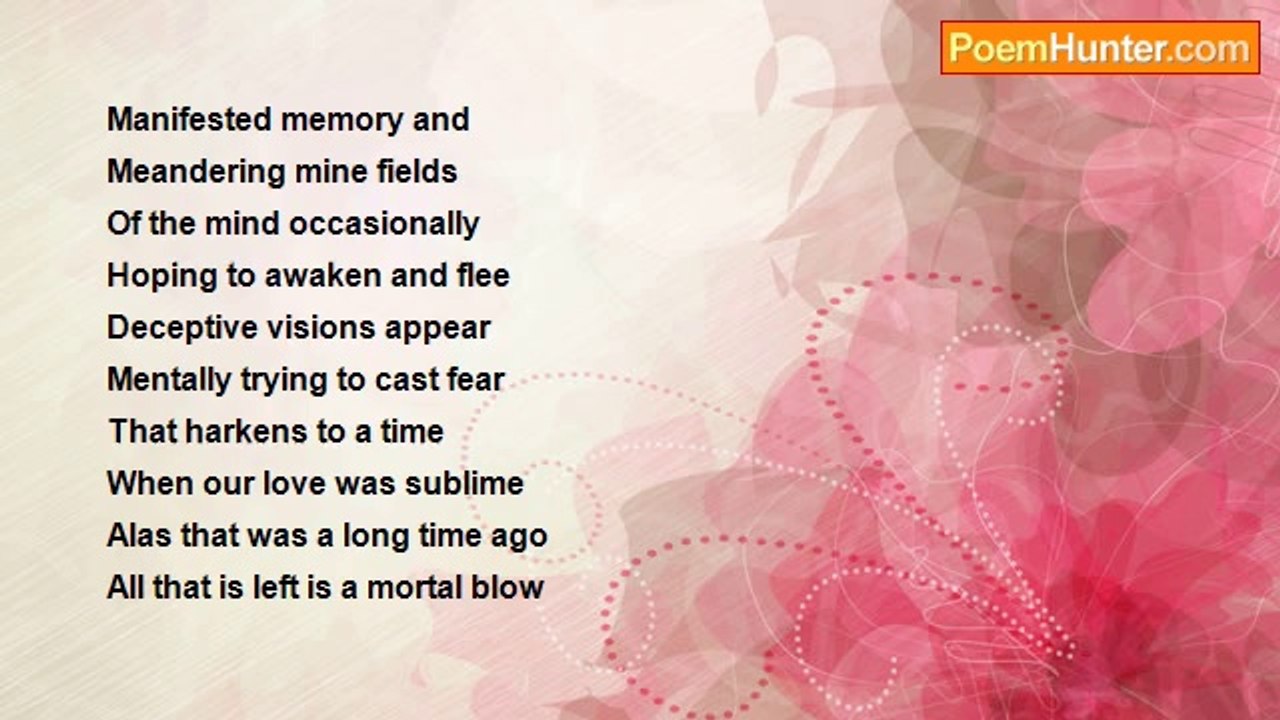 PoemHunter.com

Manifested memory and
Meandering mine fields
Of the mind occasionally
Hoping to awaken and flee
Deceptive visions appear
Mentally trying to cast fear
That harkens to a time
When our love was sublime
Alas that was a long time ago
All that is left is a mortal blow